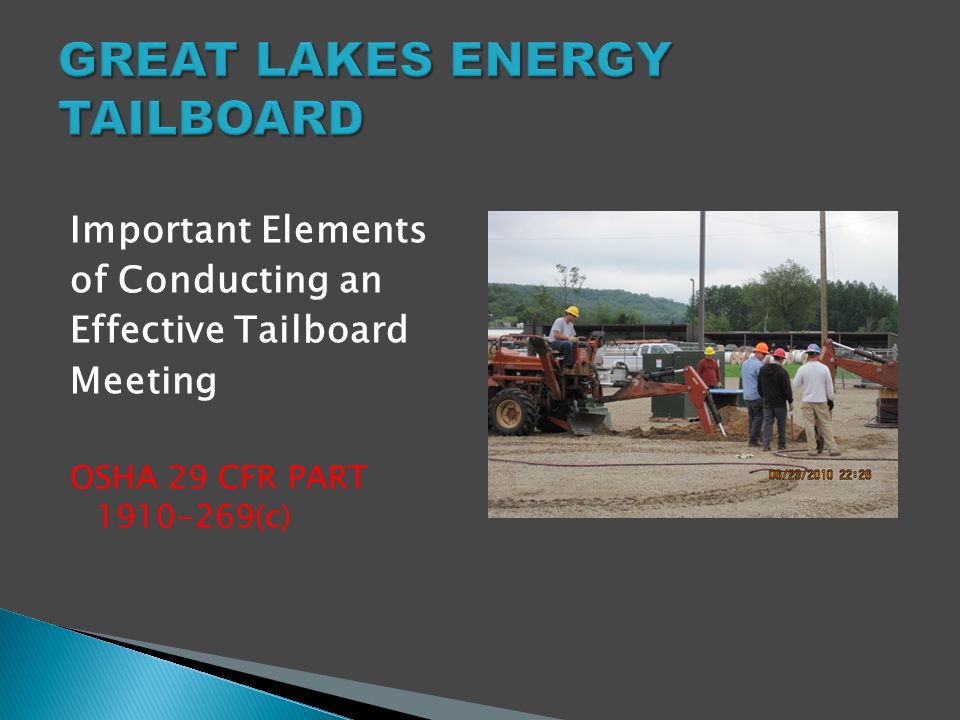 GREAT LAKES ENERGY TAILBOARD

Important Elements of Conducting an Effective Tailboard Meeting

OSHA 29 CFR PART 1910-269(c)

08/29/2010 22:28